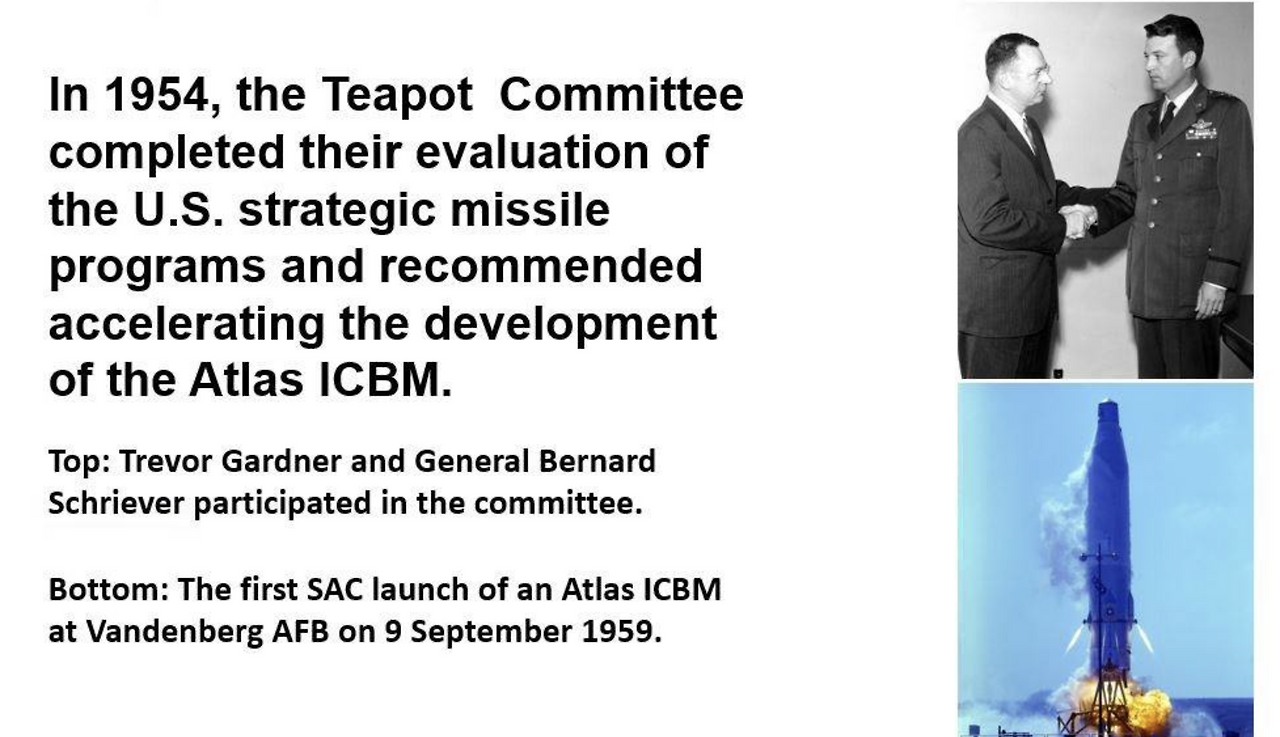 In 1954, the Teapot  Committee completed their evaluation of the U.S. strategic missile programs and recommended accelerating the development of the Atlas ICBM.

Top: Trevor Gardner and General Bernard Schriever participated in the committee.

Bottom: The first SAC launch of an Atlas ICBM at Vandenberg AFB on 9 September 1959.